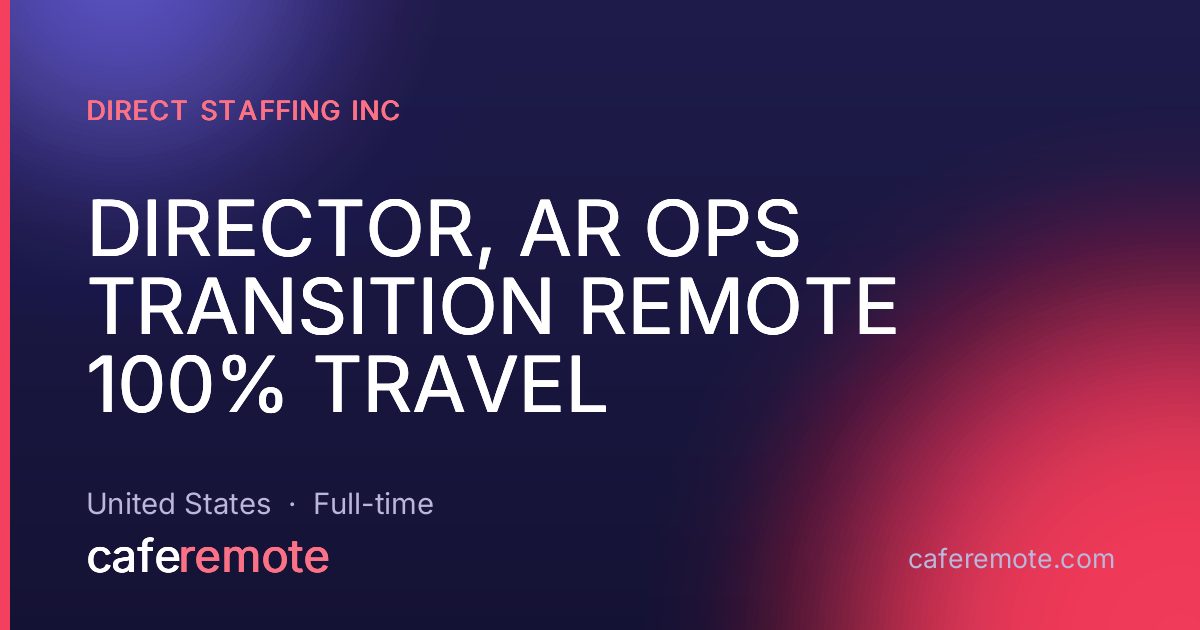 DIRECT STAFFING INC

DIRECTOR, AR OPS TRANSITION REMOTE 100% TRAVEL

United States · Full-time

caferemote

caferemote.com